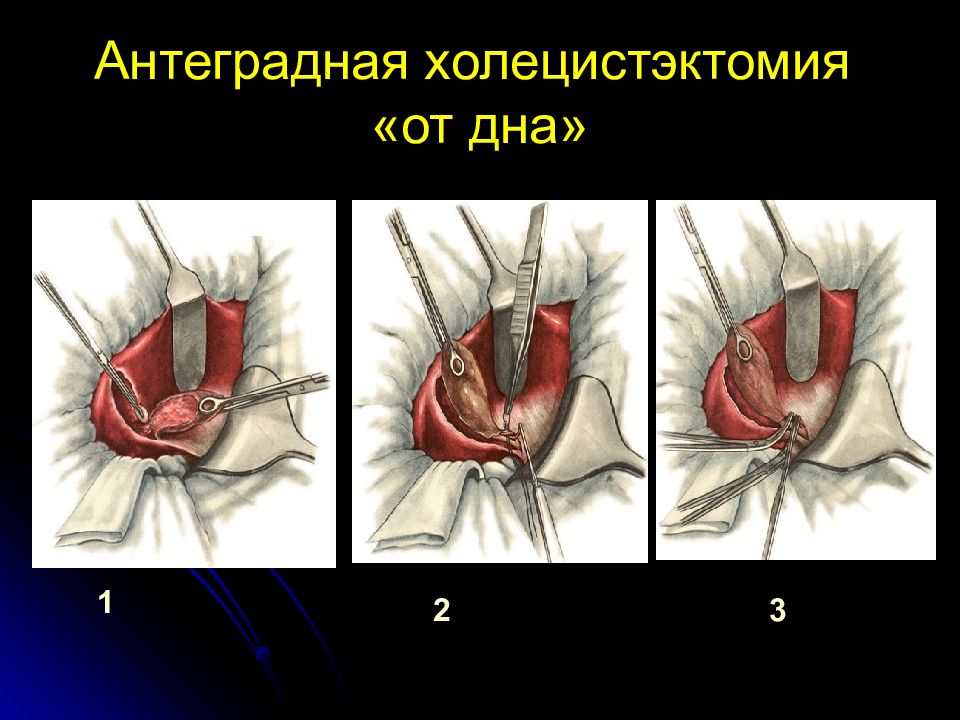 Антеградная холецистэктомия «от дна»

1

2

3